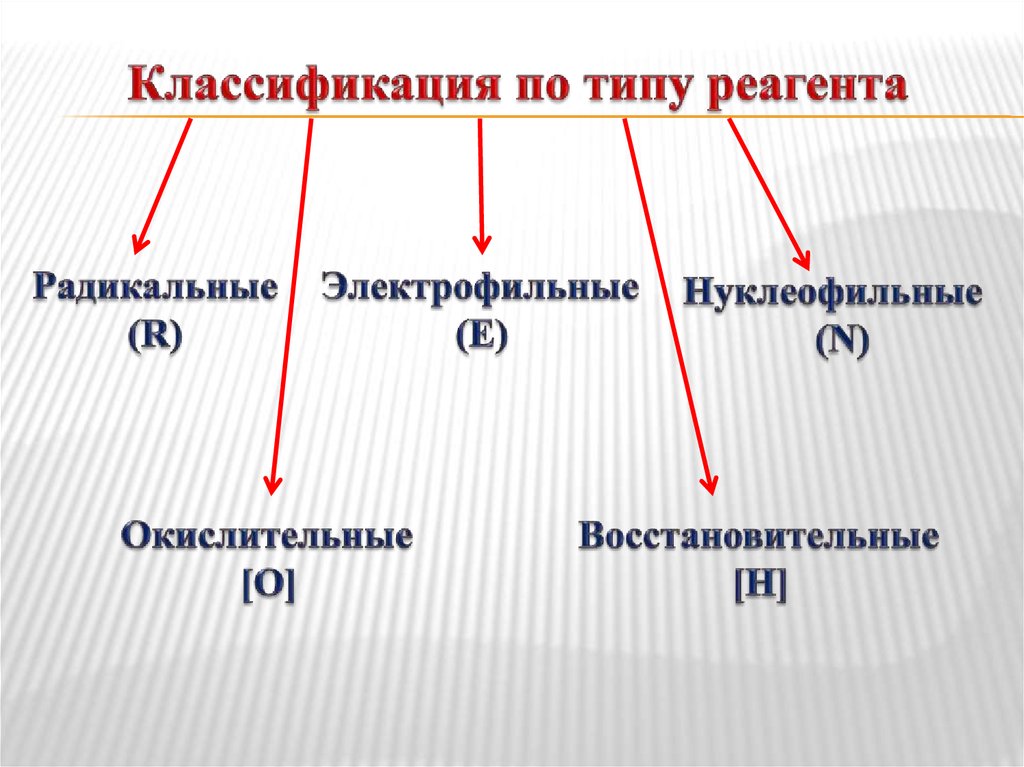 Классификация по типу реагента

Радикальные
(R)

Электрофильные
(E)

Нуклеофильные
(N)

Окислительные
[O]

Восстановительные
[H]